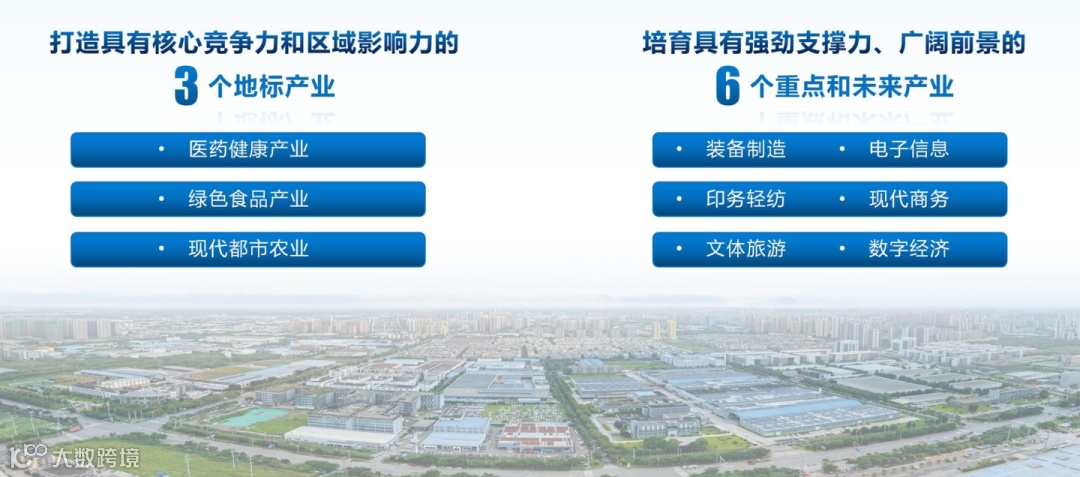 打造具有核心竞争力和区域影响力的

3 个地标产业

• 医药健康产业

• 绿色食品产业

• 现代都市农业

培育具有强劲支撑力、广阔前景的

6 个重点和未来产业

• 装备制造 • 电子信息

• 印务轻纺 • 现代商务

• 文体旅游 • 数字经济

大数跨境